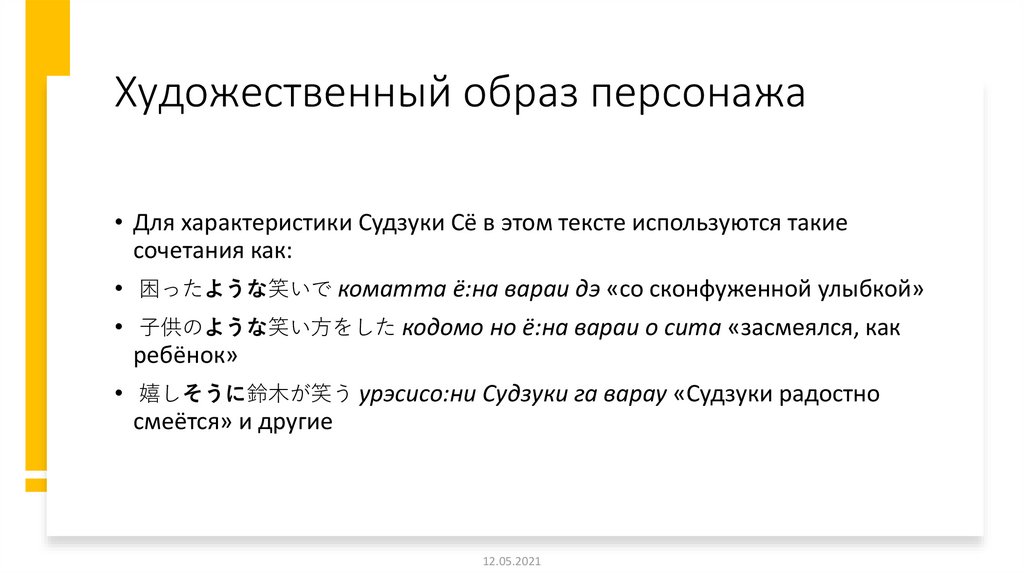 Художественный образ персонажа

• Для характеристики Судзуки Сё в этом тексте используются такие сочетания как:

• 困ったような笑いで коматта ё:на вараи дэ «со сконфуженной улыбкой»

• 子供のような笑い方をした кодомо но ё:на вараи о сита «засмеялся, как ребёнок»

• 嬉しそうに鈴木が笑う урэсисо:ни Судзуки га варау «Судзуки радостно смеётся» и другие

12.05.2021